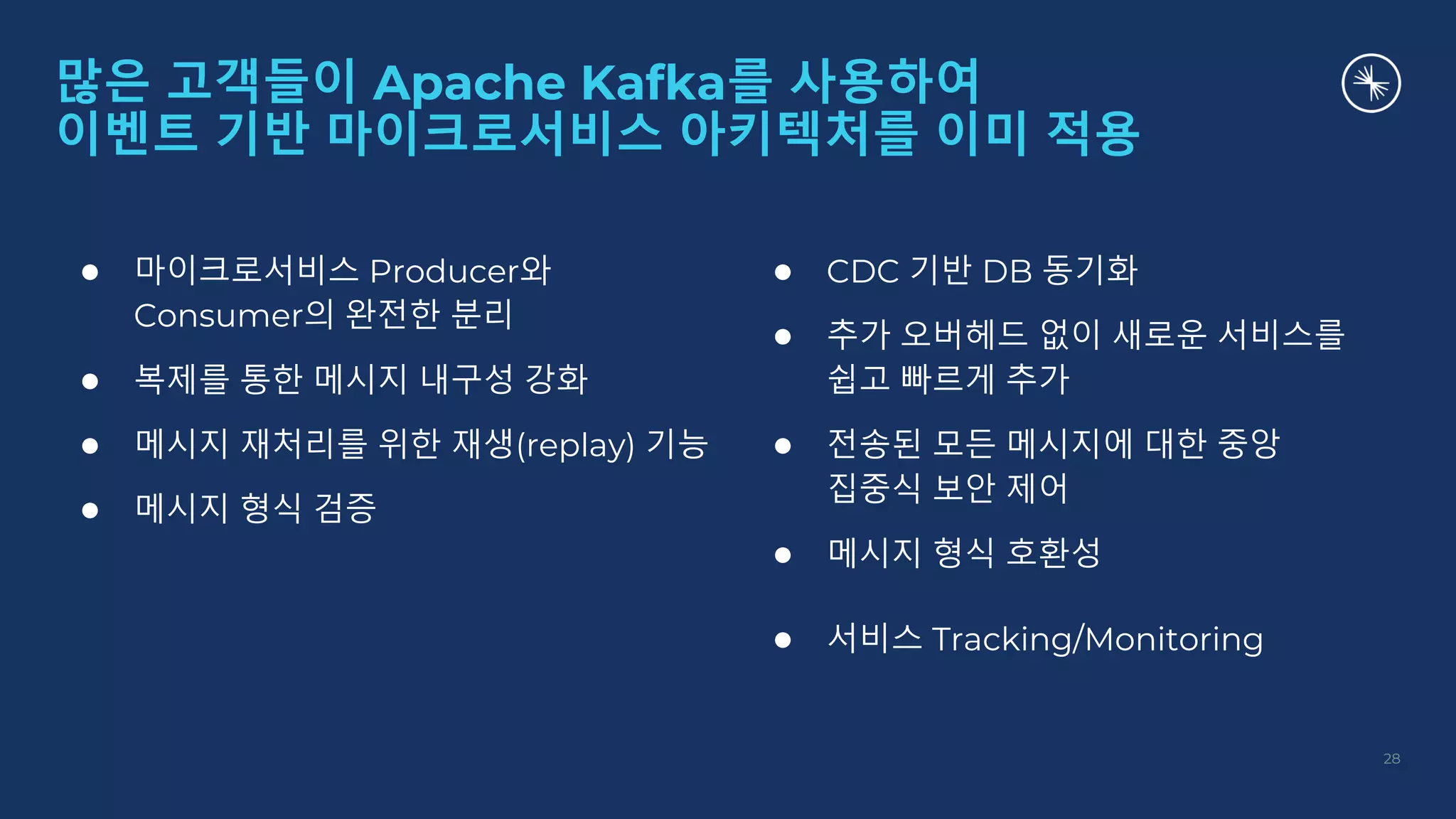 많은 고객들이 Apache Kafka를 사용하여
이벤트 기반 마이크로서비스 아키텍처를 이미 적용

● 마이크로서비스 Producer와 Consumer의 완전한 분리
● 복제를 통한 메시지 내구성 강화
● 메시지 재처리를 위한 재생(replay) 기능
● 메시지 형식 검증

● CDC 기반 DB 동기화
● 추가 오버헤드 없이 새로운 서비스를 쉽고 빠르게 추가
● 전송된 모든 메시지에 대한 중앙 집중식 보안 제어
● 메시지 형식 호환성
● 서비스 Tracking/Monitoring

28